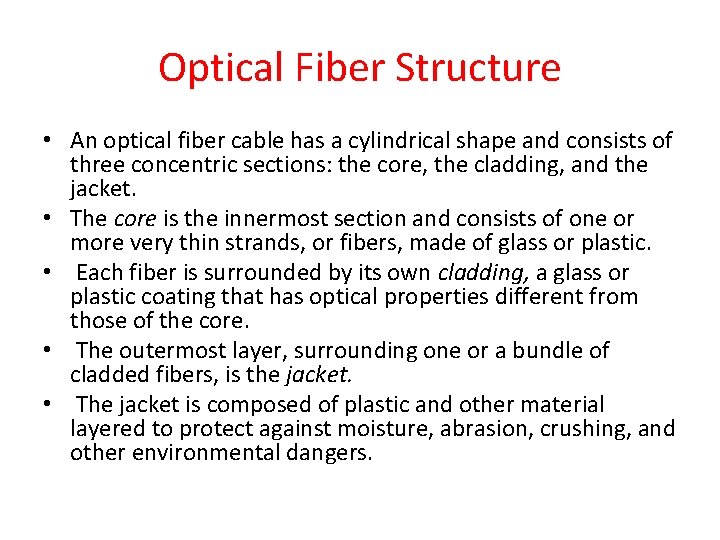 Optical Fiber Structure

• An optical fiber cable has a cylindrical shape and consists of three concentric sections: the core, the cladding, and the jacket.
• The core is the innermost section and consists of one or more very thin strands, or fibers, made of glass or plastic.
• Each fiber is surrounded by its own cladding, a glass or plastic coating that has optical properties different from those of the core.
• The outermost layer, surrounding one or a bundle of cladded fibers, is the jacket.
• The jacket is composed of plastic and other material layered to protect against moisture, abrasion, crushing, and other environmental dangers.